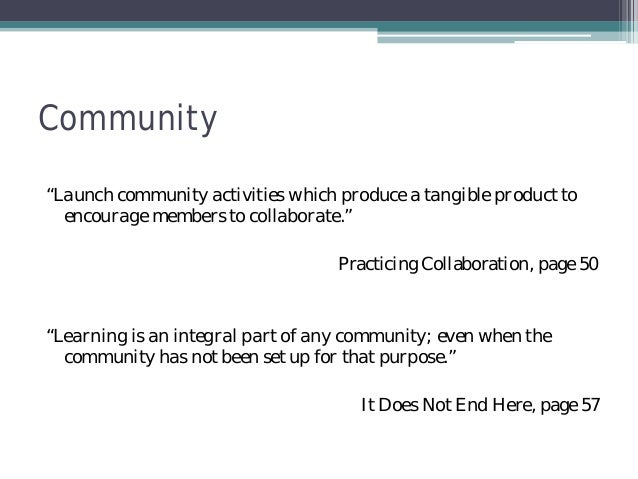 Community

“Launch community activities which produce a tangible product to encourage members to collaborate.”

Practicing Collaboration, page 50

“Learning is an integral part of any community; even when the community has not been set up for that purpose.”

It Does Not End Here, page 57